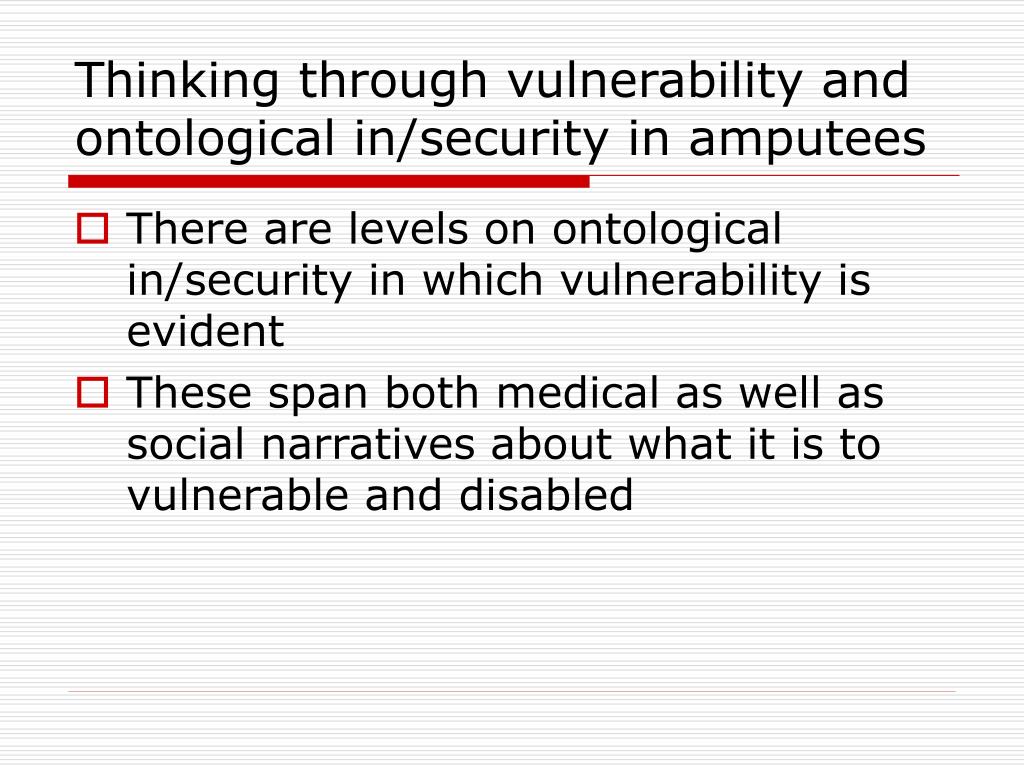 Thinking through vulnerability and ontological in/security in amputees

There are levels on ontological in/security in which vulnerability is evident

These span both medical as well as social narratives about what it is to vulnerable and disabled